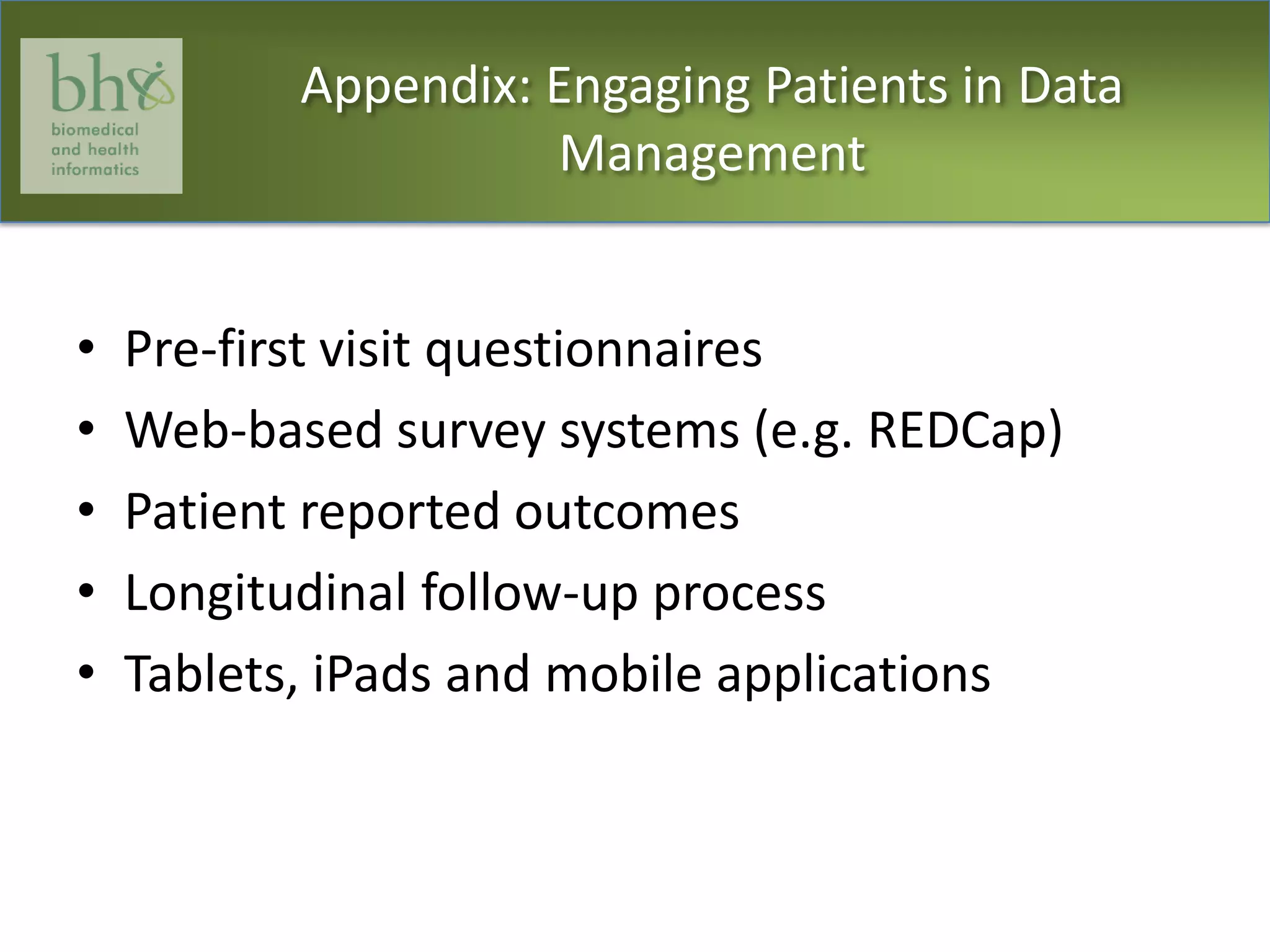 bhi
biomedical and health informatics

Appendix: Engaging Patients in Data Management

• Pre-first visit questionnaires
• Web-based survey systems (e.g. REDCap)
• Patient reported outcomes
• Longitudinal follow-up process
• Tablets, iPads and mobile applications